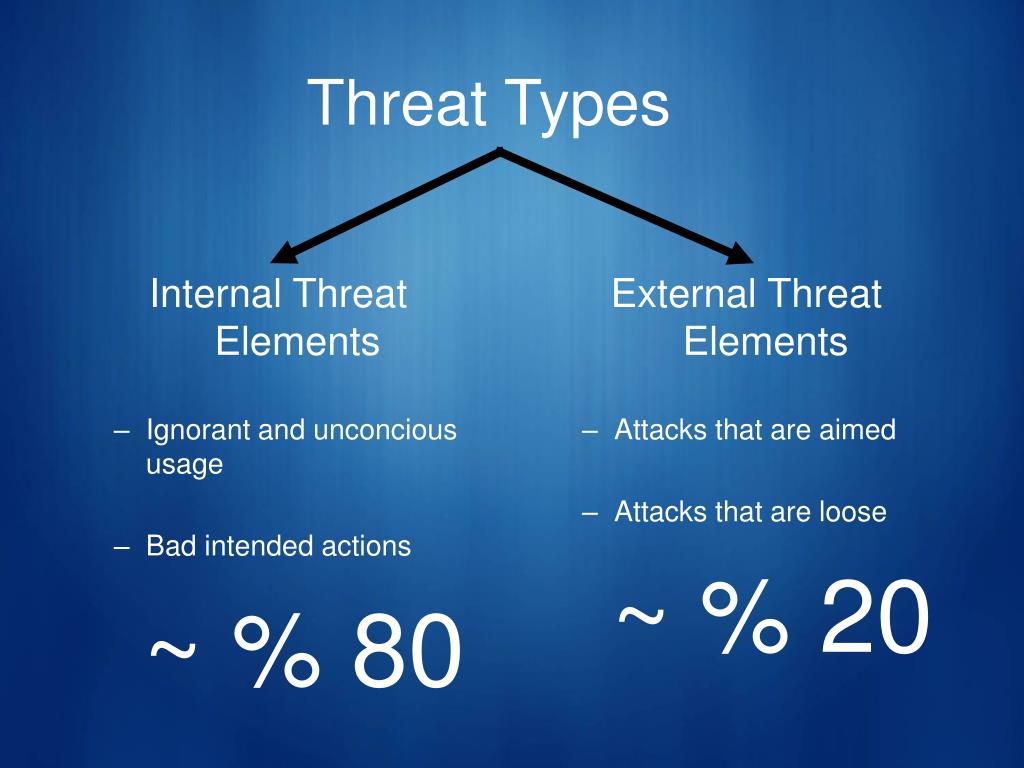 Threat Types

Internal Threat Elements

– Ignorant and unconcious usage

– Bad intended actions

~ % 80

External Threat Elements

– Attacks that are aimed

– Attacks that are loose

~ % 20